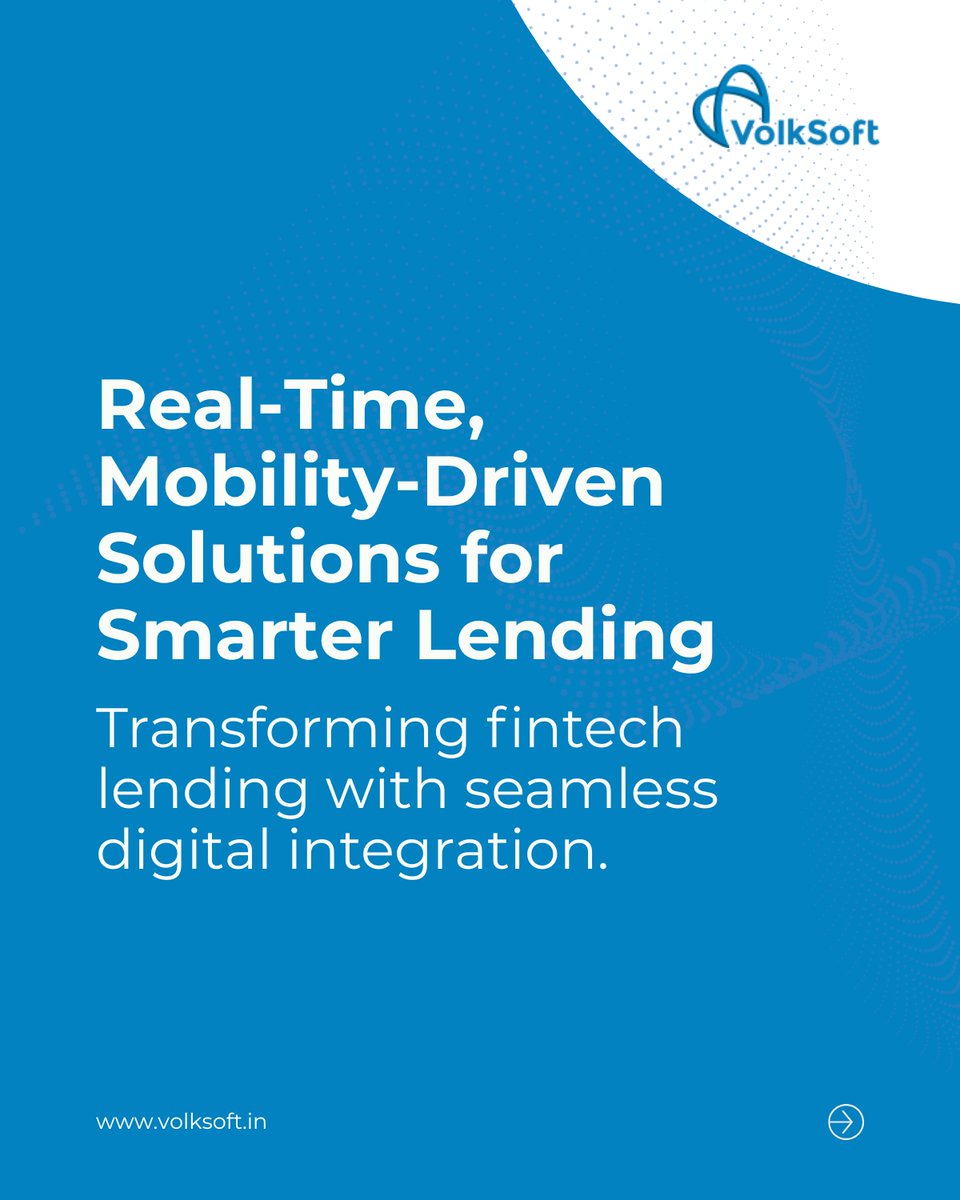 VolkSoft

Real-Time, Mobility-Driven Solutions for Smarter Lending

Transforming fintech lending with seamless digital integration.

www.volksoft.in